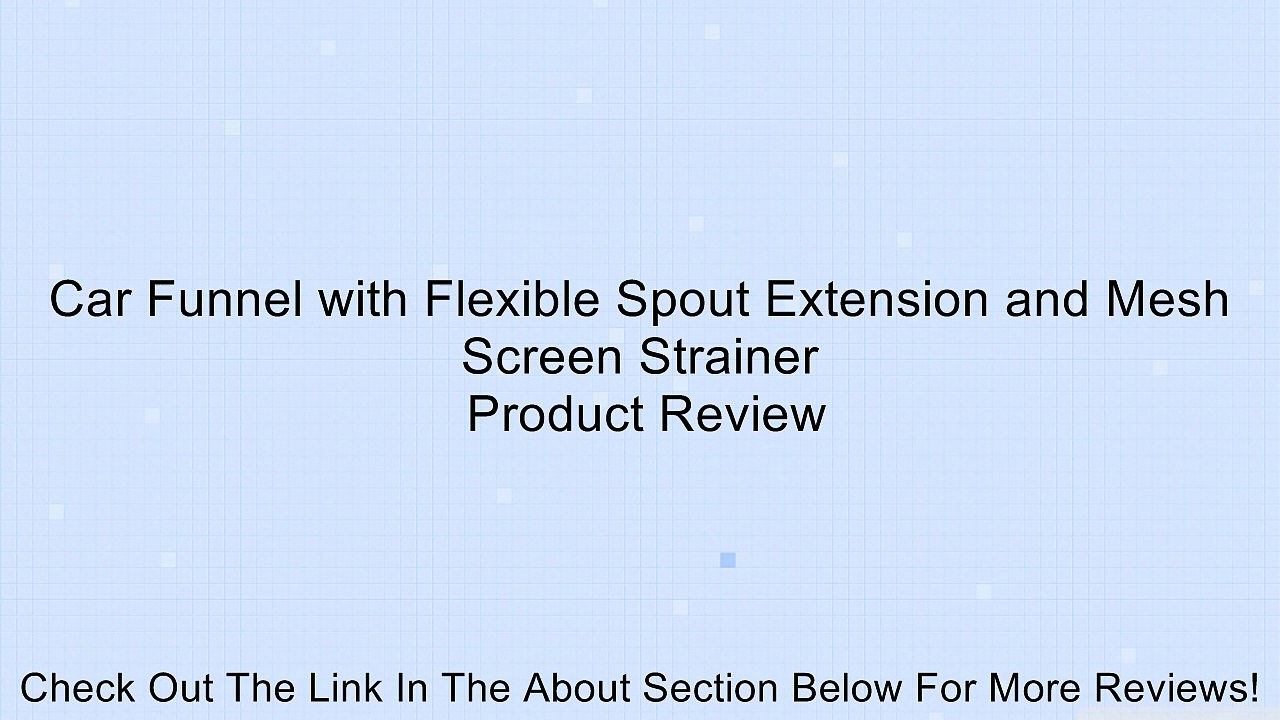 Car Funnel with Flexible Spout Extension and Mesh Screen Strainer
Product Review

Check Out The Link In The About Section Below For More Reviews!